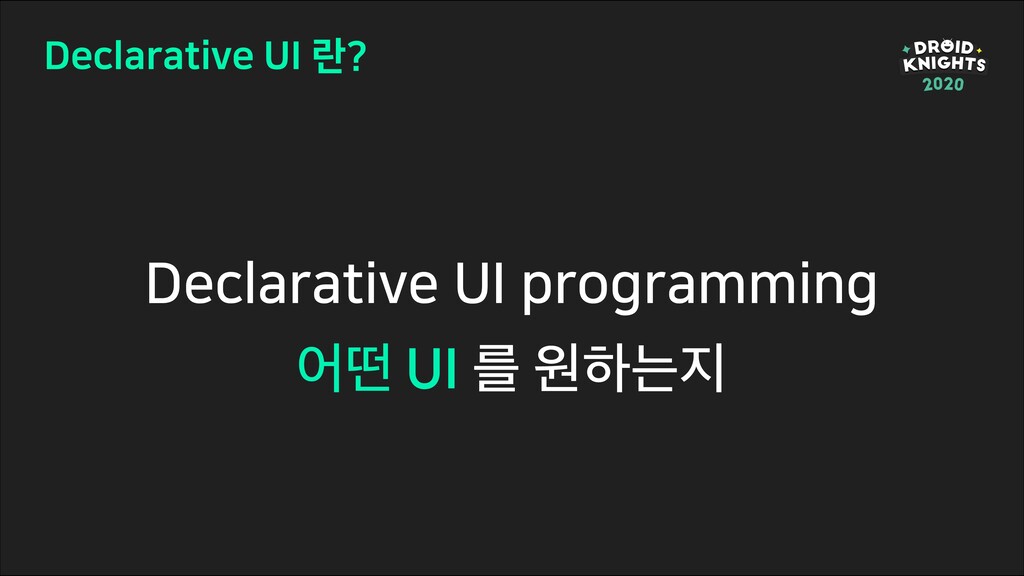 Declarative UI 란?

DROID KNIGHTS 2020

Declarative UI programming

어떤 UI 를 원하는지